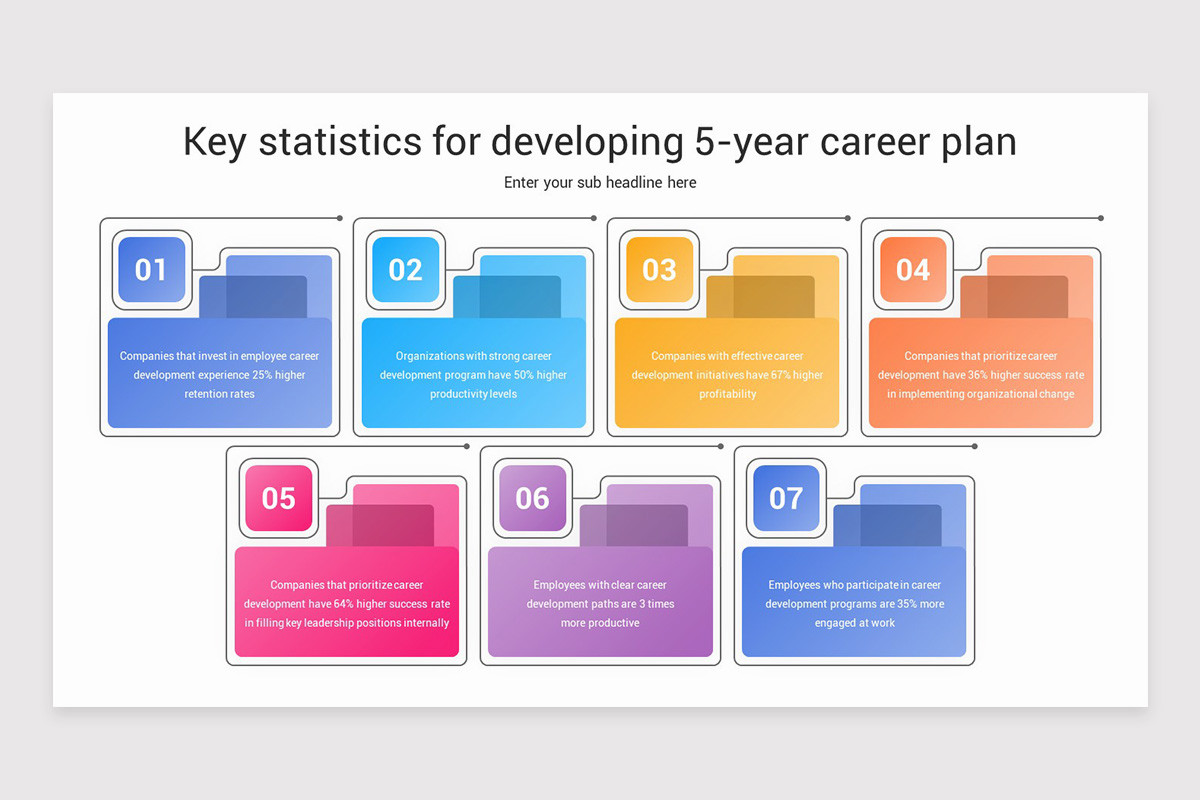 Key statistics for developing 5-year career plan

Enter your sub headline here

01

Companies that invest in employee career development experience 25% higher retention rates

02

Organizations with strong career development program have 50% higher productivity levels

03

Companies with effective career development initiatives have 67% higher profitability

04

Companies that prioritize career development have 36% higher success rate in implementing organizational change

05

Companies that prioritize career development have 64% higher success rate in filling key leadership positions internally

06

Employees with clear career development paths are 3 times more productive

07

Employees who participate in career development programs are 35% more engaged at work